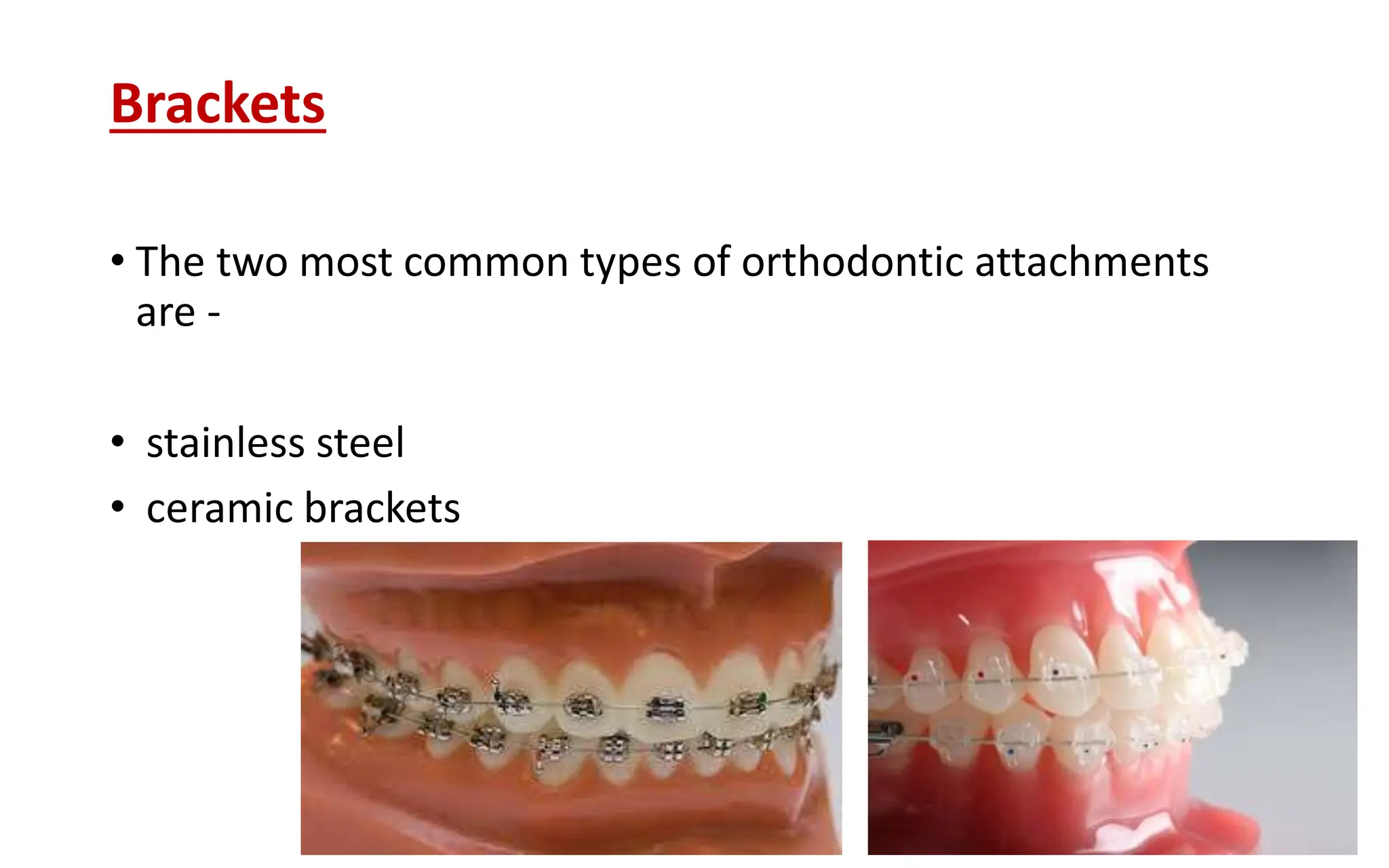 Brackets

• The two most common types of orthodontic attachments are -

• stainless steel
• ceramic brackets